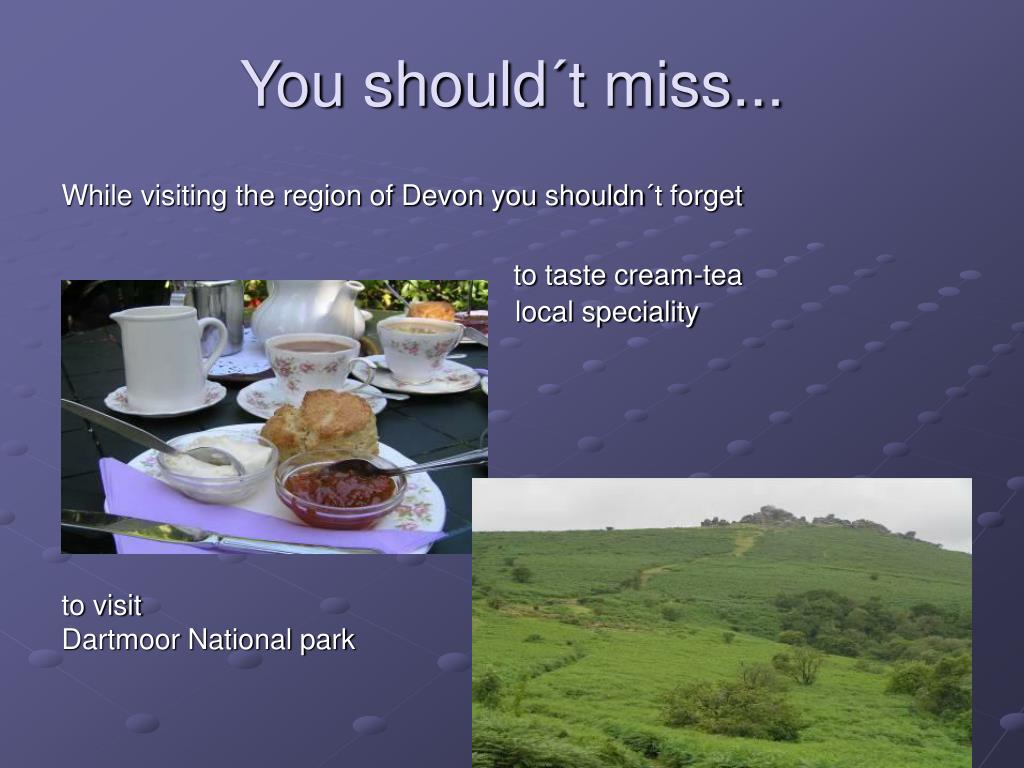 You should´t miss...

While visiting the region of Devon you shouldn´t forget

to taste cream-tea
local speciality

to visit
Dartmoor National park